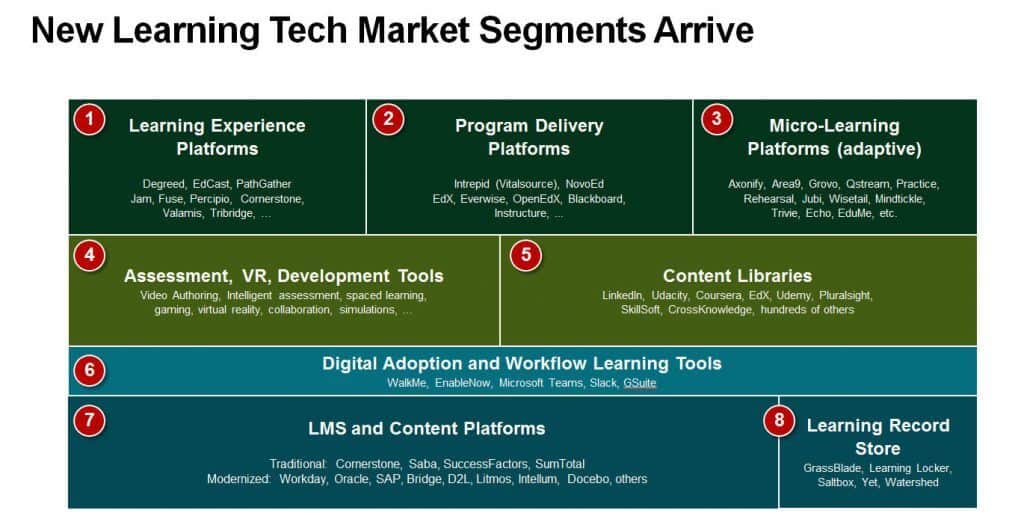 New Learning Tech Market Segments Arrive

1 Learning Experience Platforms

Degreed, EdCast, PathGather Jam, Fuse, Percipio, Cornerstone, Valamis, Tribridge, ...

2 Program Delivery Platforms

Intrepid (Vitalsource), NovoEd EdX, Everwise, OpenEdX, Blackboard, Instructure, ...

3 Micro-Learning Platforms (adaptive)

Axonify, Area9, Grovo, Qstream, Practice, Rehearsal, Jubi, Wisetail, Mindtickle, Trivie, Echo, EduMe, etc.

4 Assessment, VR, Development Tools

Video Authoring, Intelligent assessment, spaced learning, gaming, virtual reality, collaboration, simulations, ...

5 Content Libraries

LinkedIn, Udacity, Coursera, EdX, Udemy, Pluralsight, SkillSoft, CrossKnowledge, hundreds of others

6 Digital Adoption and Workflow Learning Tools

WalkMe, EnableNow, Microsoft Teams, Slack, GSuite

7 LMS and Content Platforms

Traditional: Cornerstone, Saba, SuccessFactors, SumTotal
Modernized: Workday, Oracle, SAP, Bridge, D2L, Litmos, Intellum, Docebo, others

8 Learning Record Store

GrassBlade, Learning Locker, Saltbox, Yet, Watershed